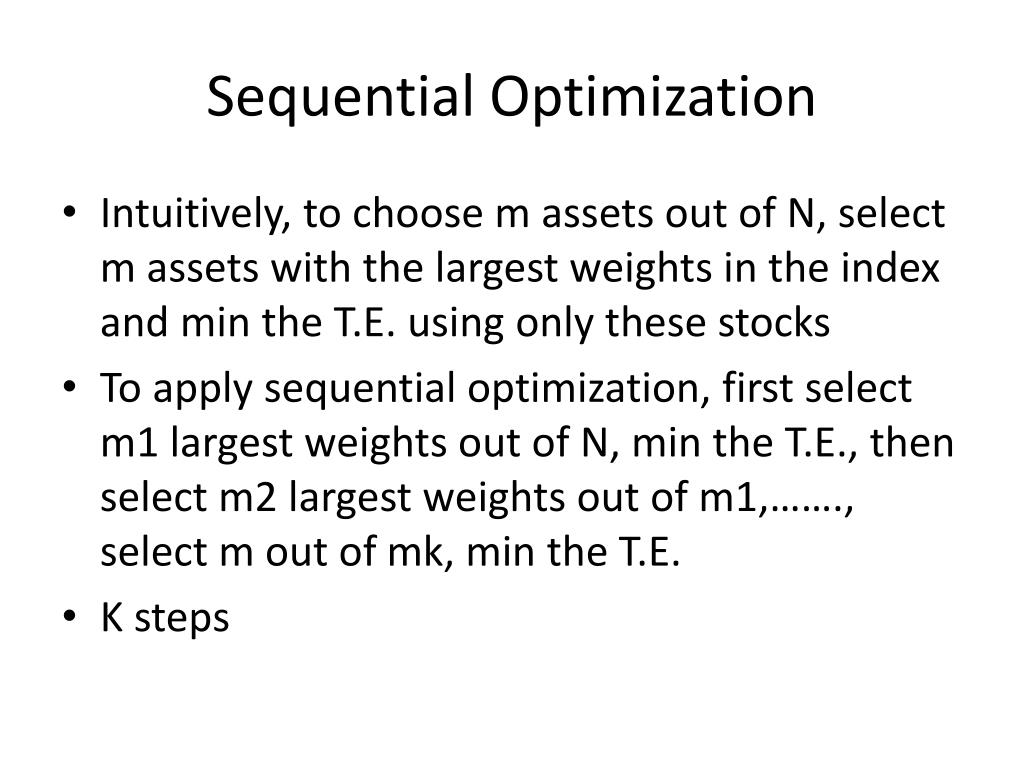 Sequential Optimization

• Intuitively, to choose m assets out of N, select m assets with the largest weights in the index and min the T.E. using only these stocks

• To apply sequential optimization, first select m1 largest weights out of N, min the T.E., then select m2 largest weights out of m1,……., select m out of mk, min the T.E.

• K steps